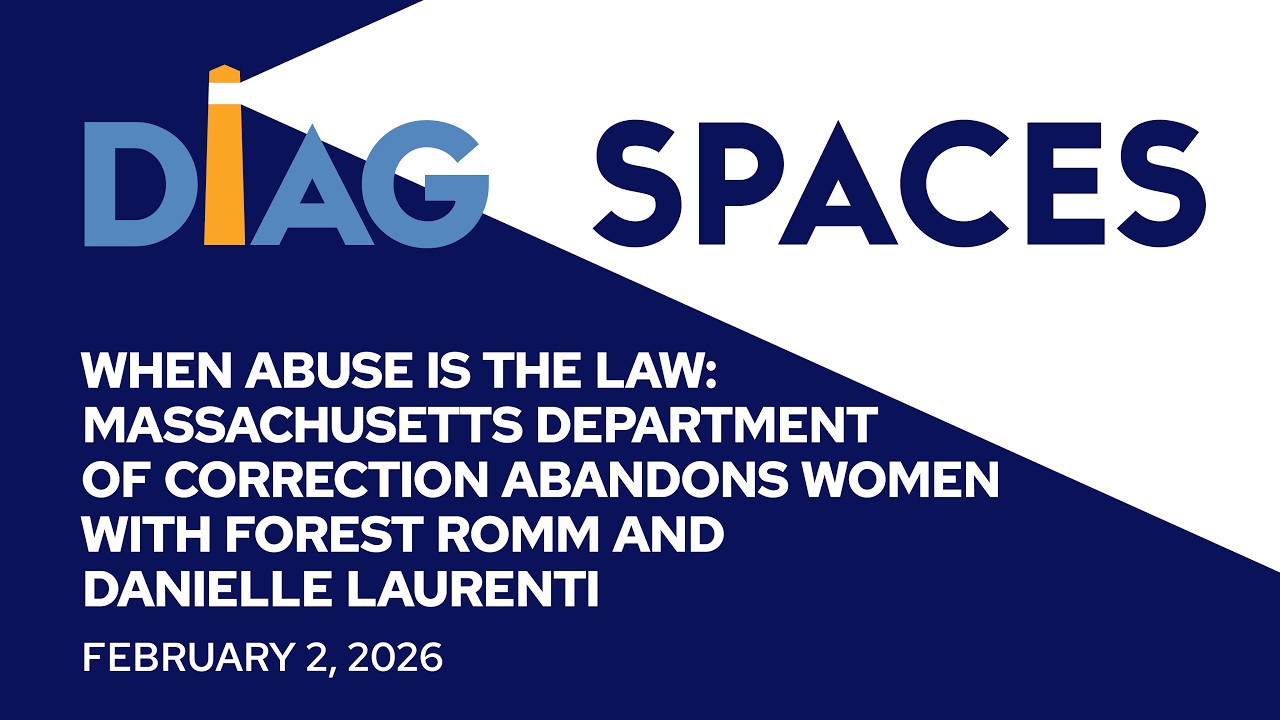 DIAG SPACES

WHEN ABUSE IS THE LAW: MASSACHUSETTS DEPARTMENT OF CORRECTION ABANDONS WOMEN WITH FOREST ROMM AND DANIELLE LAURENTI

FEBRUARY 2, 2026